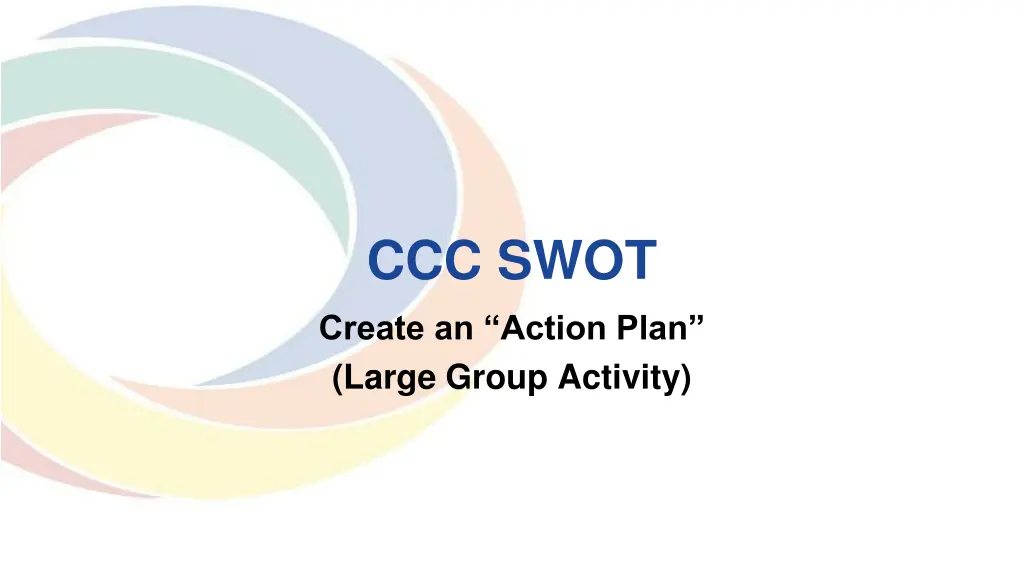 CCC SWOT

Create an “Action Plan”
(Large Group Activity)